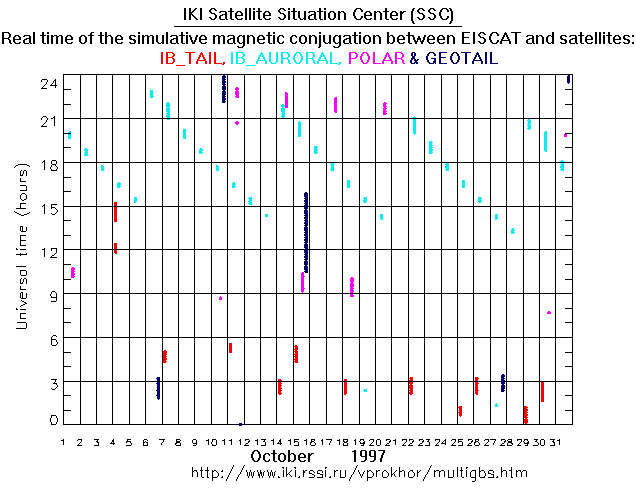 IKI Satellite Situation Center (SSC)

Real time of the simulative magnetic conjugation between EISCAT and satellites:

IB_TAIL, IB_AURORAL, POLAR & GEOTAIL

Universal time (hours)

24
21
18
15
12
9
6
3
0

1 2 3 4 5 6 7 8 9 10 11 12 13 14 15 16 17 18 19 20 21 22 23 24 25 26 27 28 29 30 31

October 1997

http://www.iki.rssi.ru/vprokhor/multigbs.htm